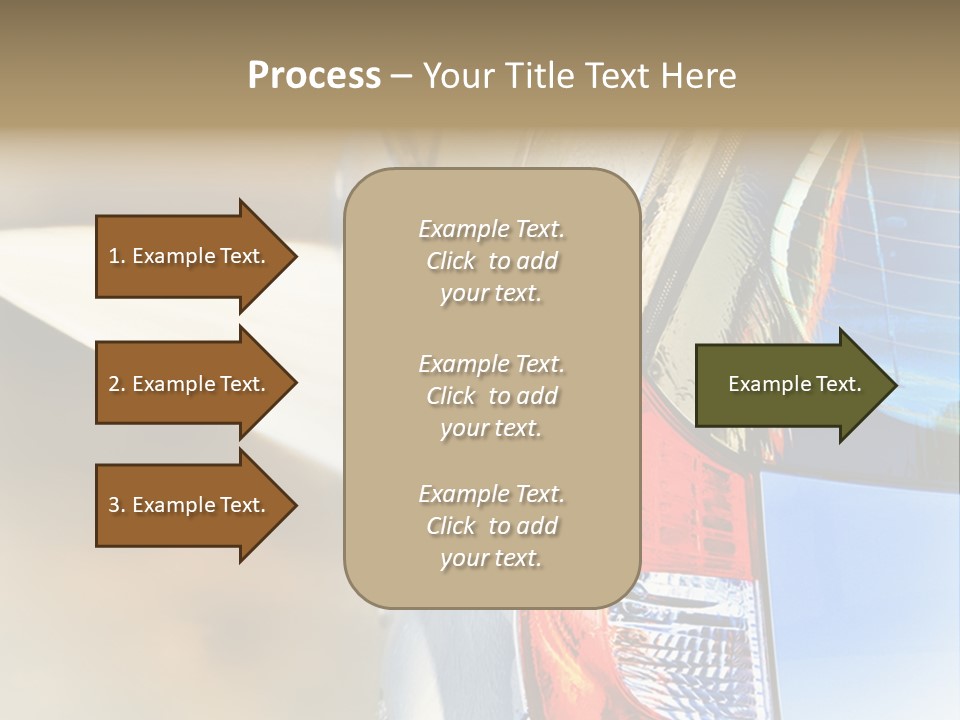 Process – Your Title Text Here

1. Example Text.

2. Example Text.

3. Example Text.

Example Text. Click to add your text.

Example Text. Click to add your text.

Example Text. Click to add your text.

Example Text.